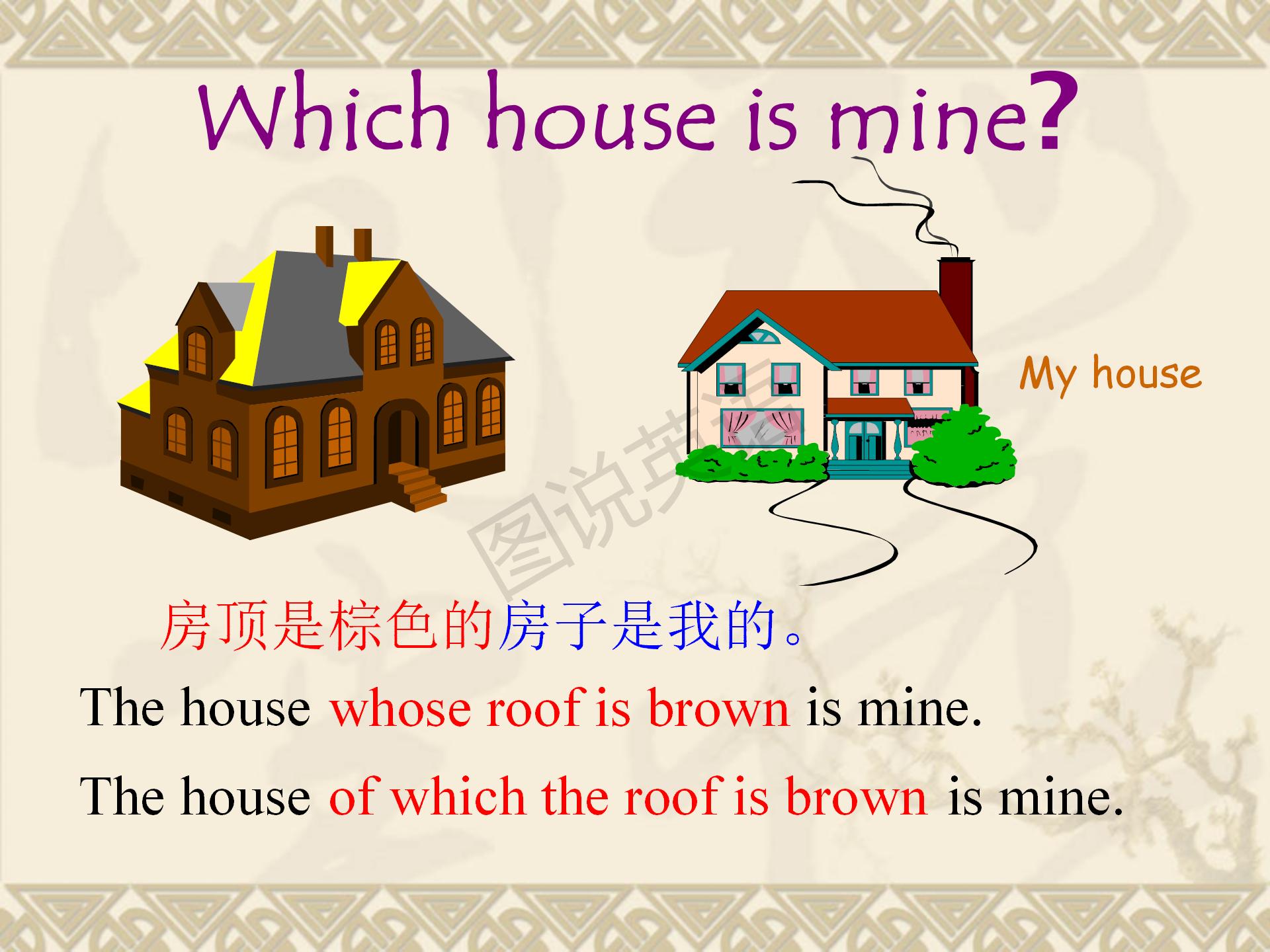 Which house is mine?

My house

图说英语

房顶是棕色的房子是我的。

The house whose roof is brown is mine.

The house of which the roof is brown is mine.